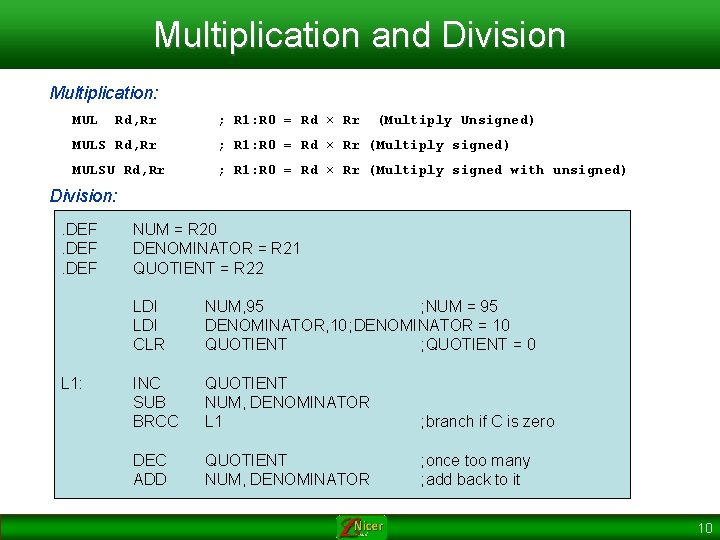 Multiplication and Division

Multiplication:

MUL Rd,Rr ; R1:R0 = Rd × Rr (Multiply Unsigned)

MULS Rd,Rr ; R1:R0 = Rd × Rr (Multiply signed)

MULSU Rd,Rr ; R1:R0 = Rd × Rr (Multiply signed with unsigned)

Division:

.DEF NUM = R20
.DEF DENOMINATOR = R21
.DEF QUOTIENT = R22

LDI NUM,95 ;NUM = 95
LDI DENOMINATOR,10;DENOMINATOR = 10
CLR QUOTIENT ;QUOTIENT = 0

L1: INC QUOTIENT
SUB NUM, DENOMINATOR
BRCC L1 ;branch if C is zero

DEC QUOTIENT ;once too many
ADD NUM, DENOMINATOR ;add back to it

Nicer

10